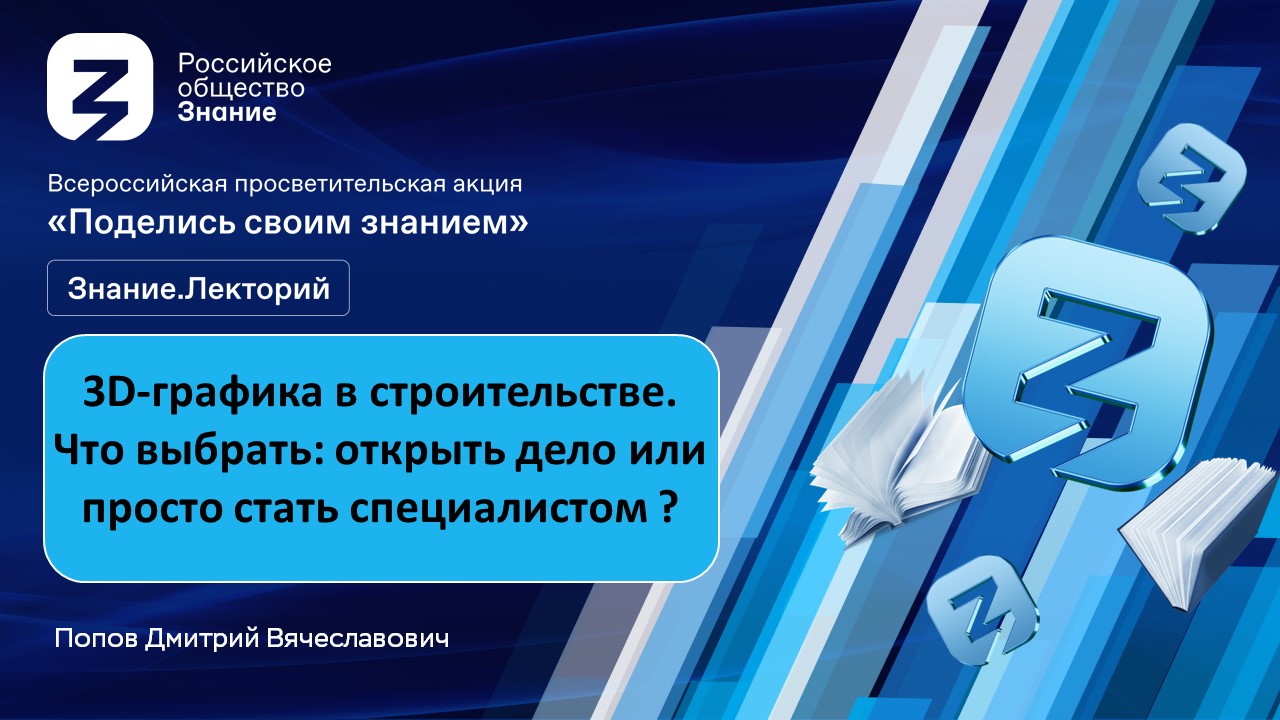 Российское общество Знание

Всероссийская просветительская акция
«Поделись своим знанием»

Знание.Лекторий

3D-графика в строительстве. Что выбрать: открыть дело или просто стать специалистом ?

Попов Дмитрий Вячеславович